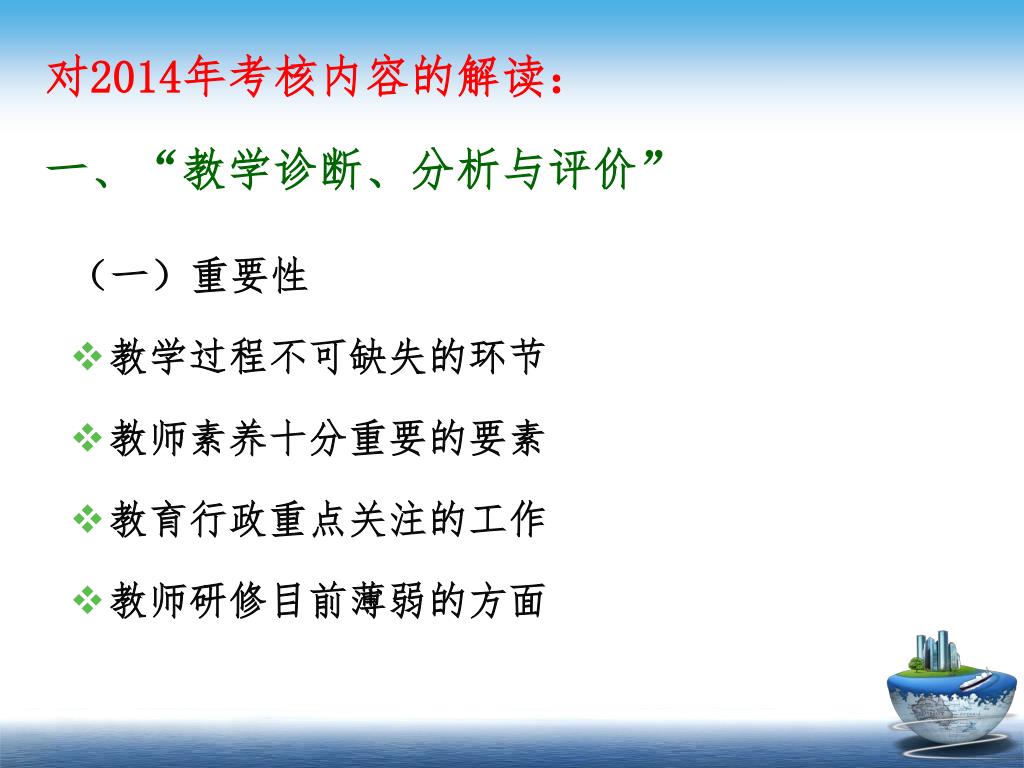 对2014年考核内容的解读：

一、“教学诊断、分析与评价”

（一）重要性

❖教学过程不可缺失的环节

❖教师素养十分重要的要素

❖教育行政重点关注的工作

❖教师研修目前薄弱的方面